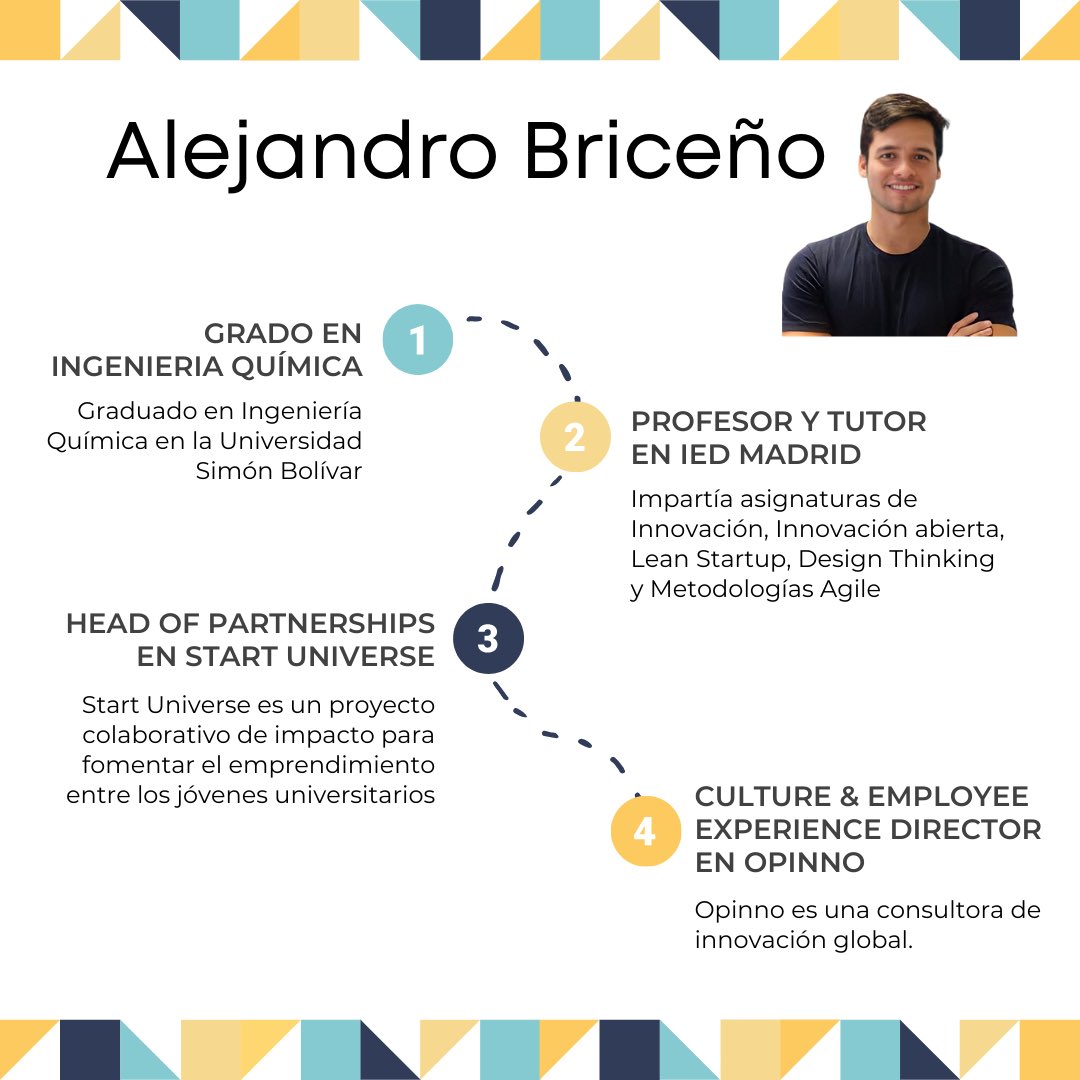 Alejandro Briceño

1
GRADO EN INGENIERIA QUÍMICA
Graduado en Ingeniería Química en la Universidad Simón Bolívar

2
PROFESOR Y TUTOR EN IED MADRID
Impartía asignaturas de Innovación, Innovación abierta, Lean Startup, Design Thinking y Metodologías Agile

3
HEAD OF PARTNERSHIPS EN START UNIVERSE
Start Universe es un proyecto colaborativo de impacto para fomentar el emprendimiento entre los jóvenes universitarios

4
CULTURE & EMPLOYEE EXPERIENCE DIRECTOR EN OPINNO
Opinno es una consultora de innovación global.